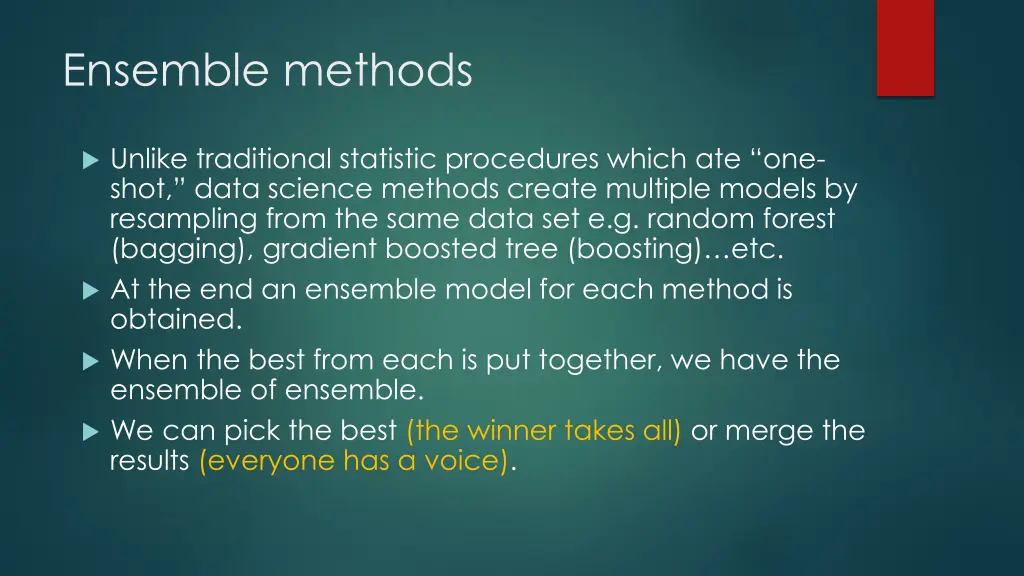 Ensemble methods

Unlike traditional statistic procedures which ate “one-shot,” data science methods create multiple models by resampling from the same data set e.g. random forest (bagging), gradient boosted tree (boosting)…etc.

At the end an ensemble model for each method is obtained.

When the best from each is put together, we have the ensemble of ensemble.

We can pick the best (the winner takes all) or merge the results (everyone has a voice).